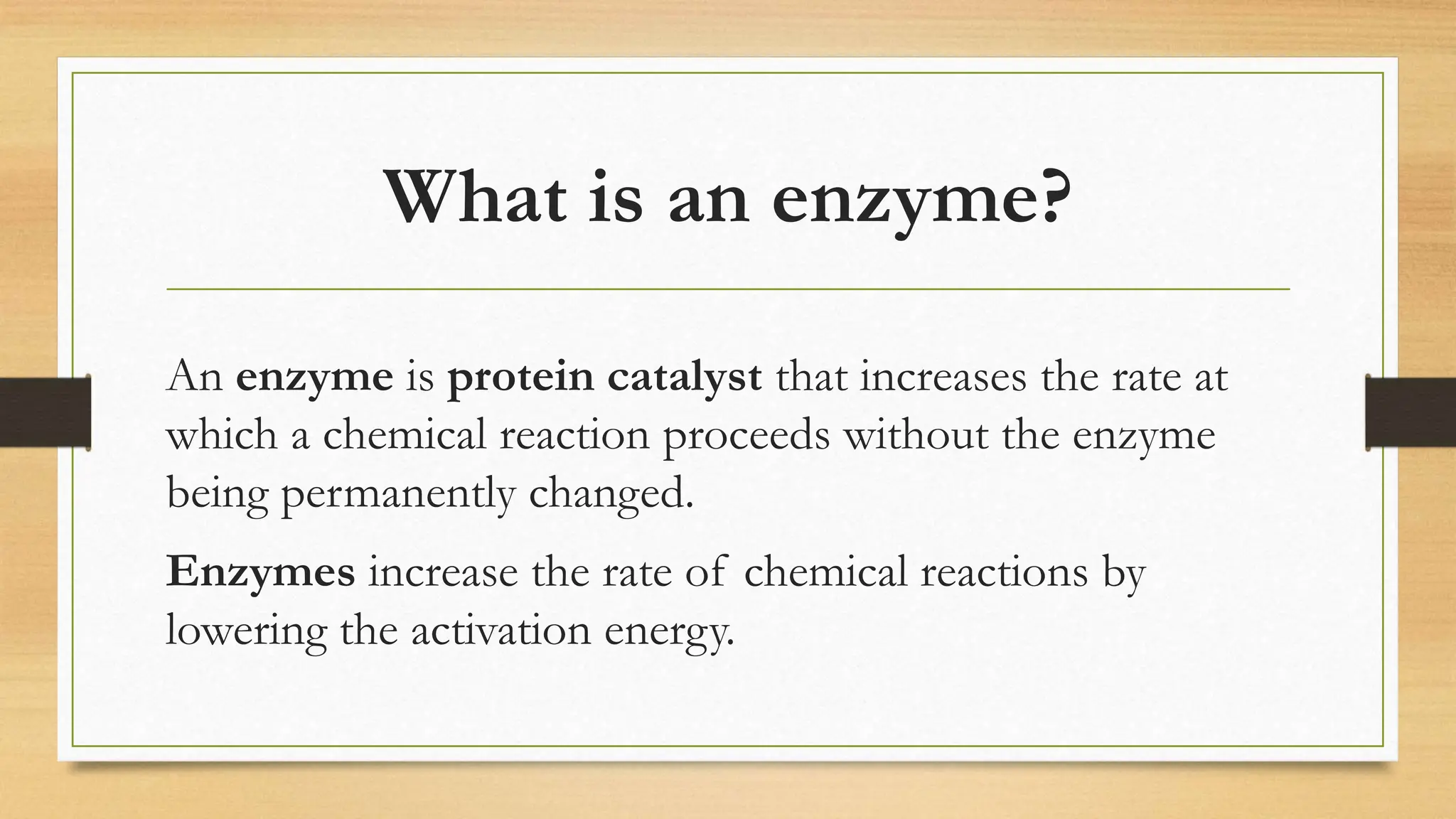 What is an enzyme?

An enzyme is protein catalyst that increases the rate at which a chemical reaction proceeds without the enzyme being permanently changed.

Enzymes increase the rate of chemical reactions by lowering the activation energy.